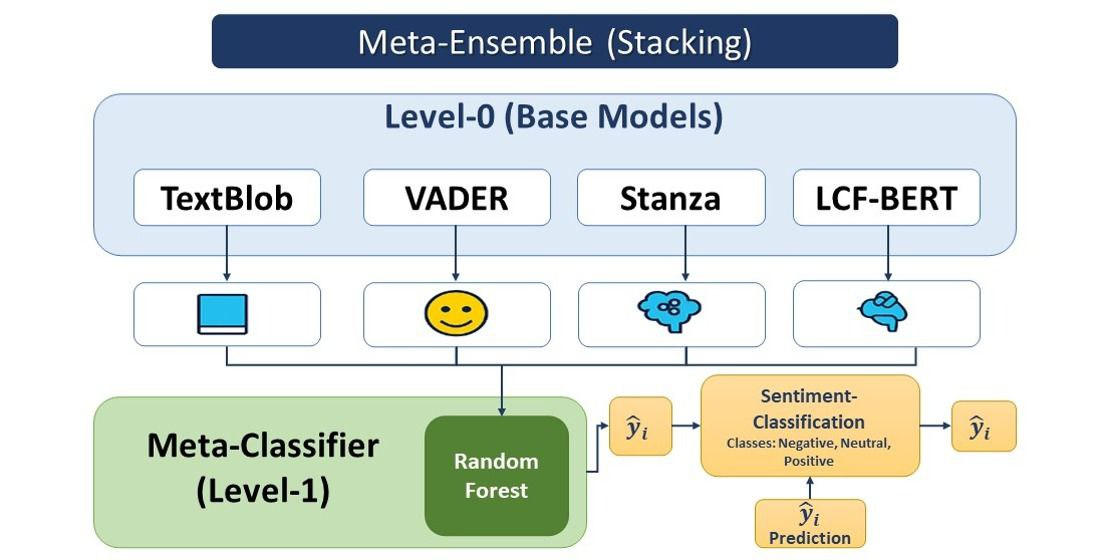 Meta-Ensemble (Stacking)

Level-0 (Base Models)

TextBlob

VADER

Stanza

LCF-BERT

Meta-Classifier (Level-1)

Random Forest

$\hat{y}_i$

Sentiment-Classification
Classes: Negative, Neutral, Positive

$\hat{y}_i$

$\hat{y}_i$
Prediction